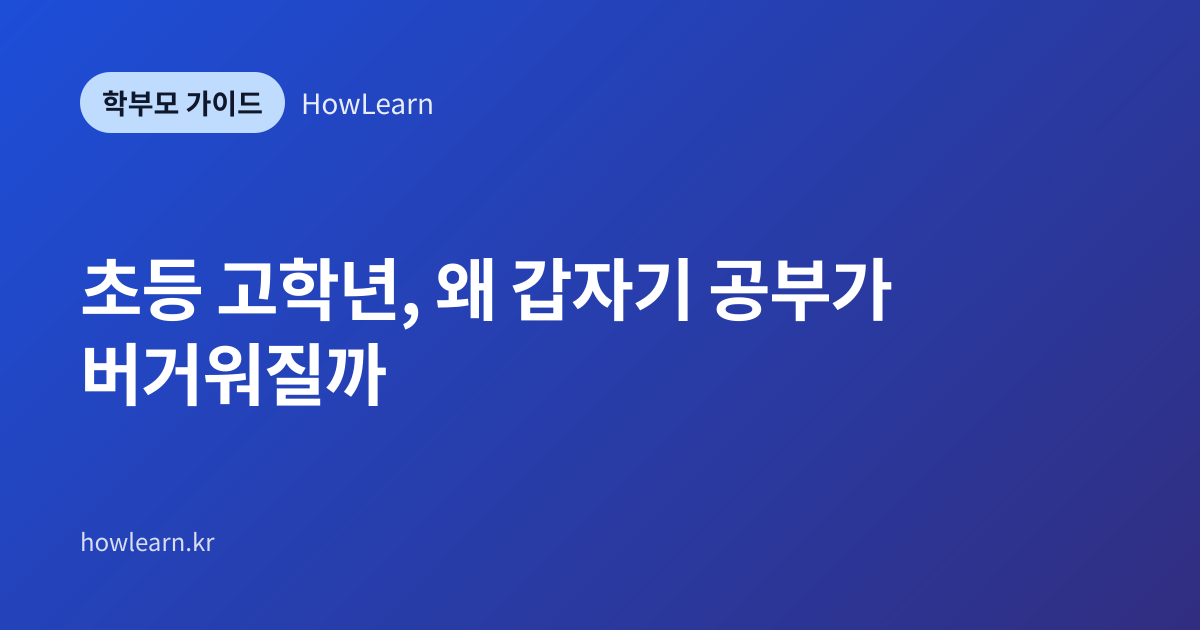 학부모 가이드 HowLearn

초등 고학년, 왜 갑자기 공부가 버거워질까

howlearn.kr